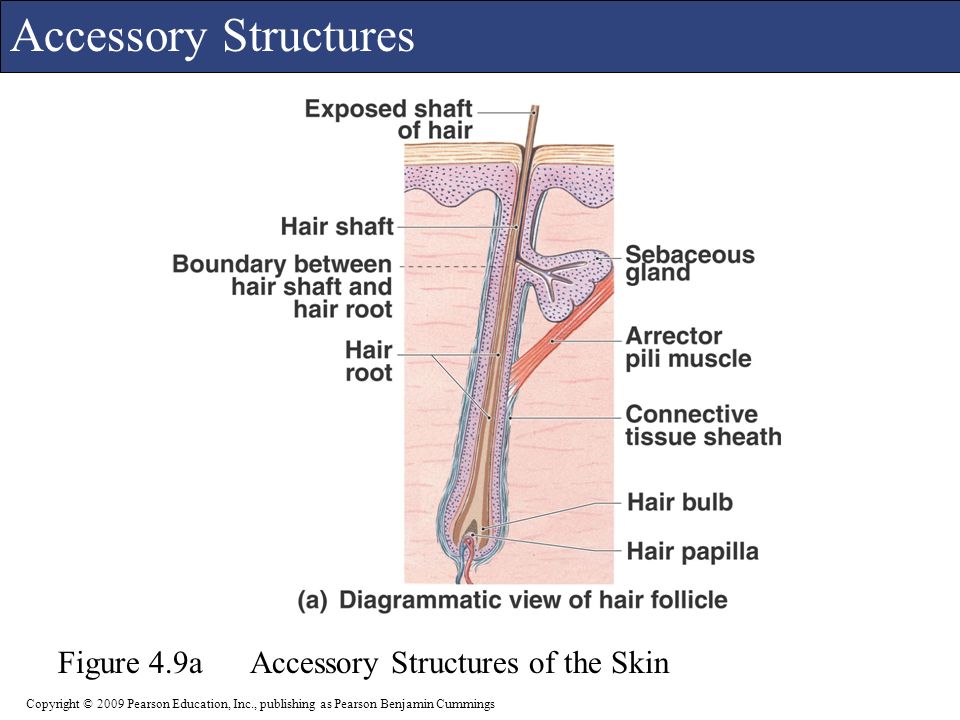 Accessory Structures

Exposed shaft of hair

Hair shaft

Boundary between hair shaft and hair root

Hair root

Sebaceous gland

Arrector pili muscle

Connective tissue sheath

Hair bulb

Hair papilla

(a) Diagrammatic view of hair follicle

Figure 4.9a Accessory Structures of the Skin

Copyright © 2009 Pearson Education, Inc., publishing as Pearson Benjamin Cummings